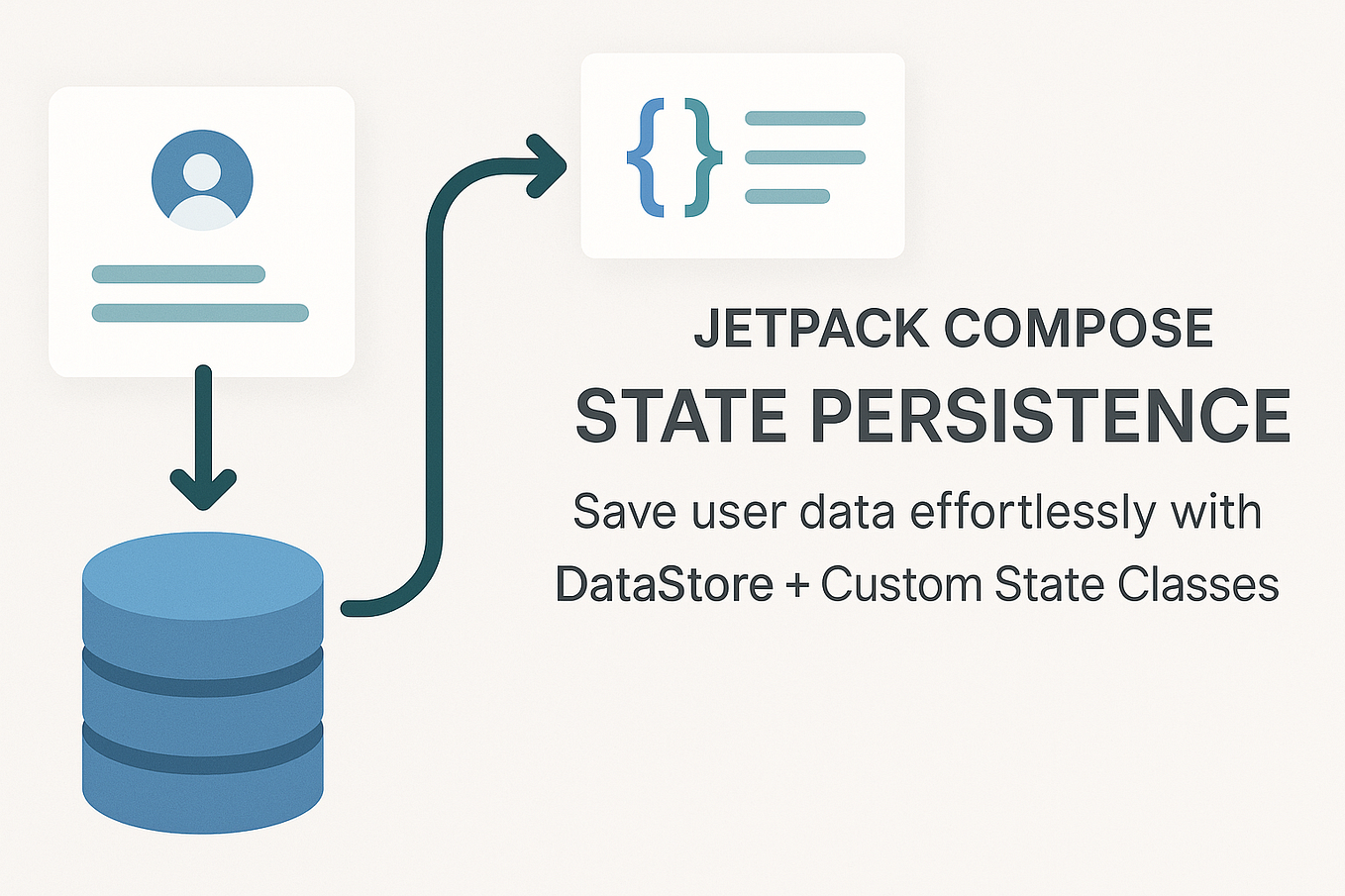 { }

JETPACK COMPOSE
STATE PERSISTENCE
Save user data effortlessly with DataStore + Custom State Classes